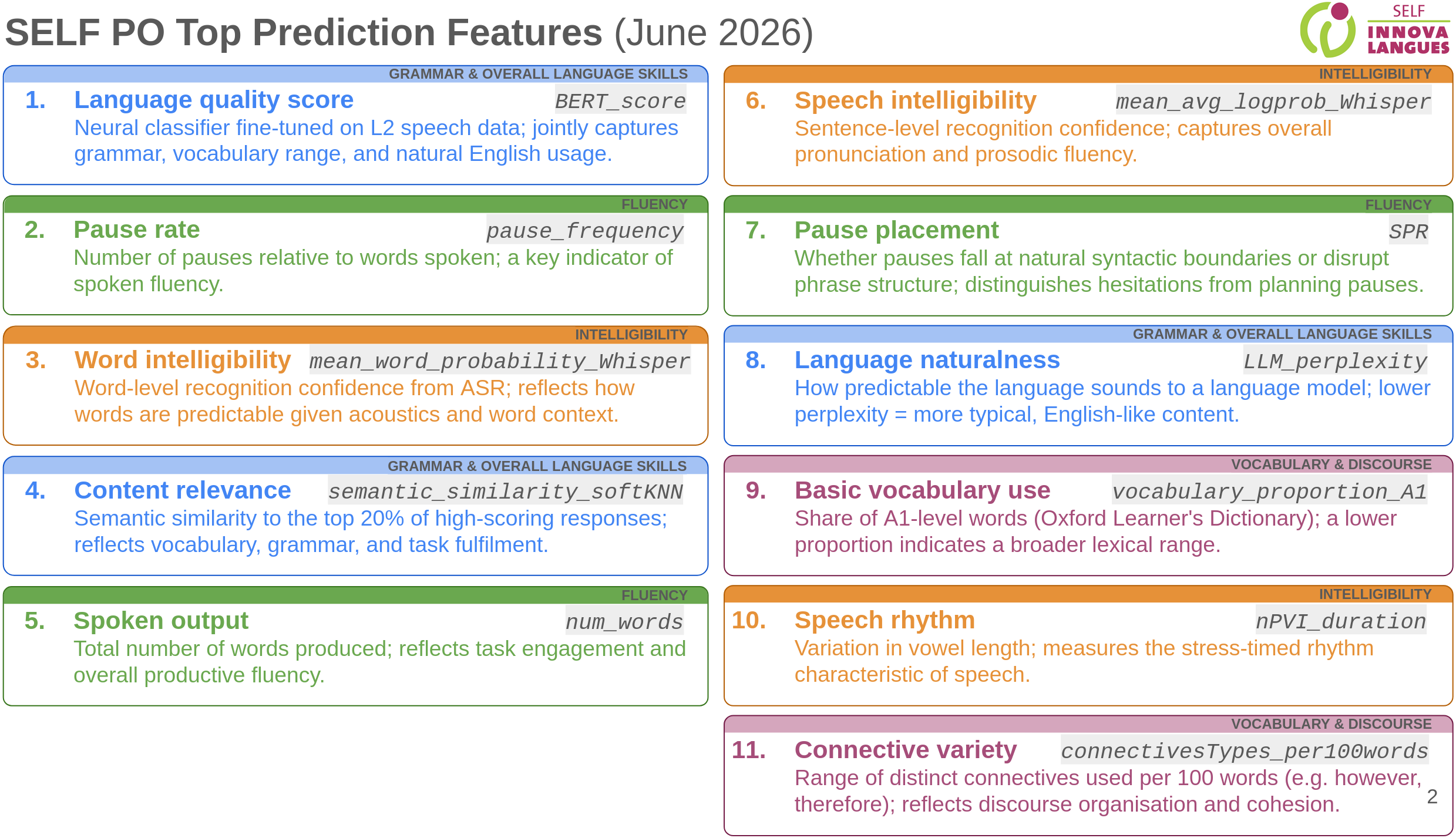 SELF PO Top Prediction Features (June 2026)

SELF INNOVA LANGUES

GRAMMAR & OVERALL LANGUAGE SKILLS
1. Language quality score BERT_score
Neural classifier fine-tuned on L2 speech data; jointly captures grammar, vocabulary range, and natural English usage.

FLUENCY
2. Pause rate pause_frequency
Number of pauses relative to words spoken; a key indicator of spoken fluency.

INTELLIGIBILITY
3. Word intelligibility mean_word_probability_Whisper
Word-level recognition confidence from ASR; reflects how words are predictable given acoustics and word context.

GRAMMAR & OVERALL LANGUAGE SKILLS
4. Content relevance semantic_similarity_softKNN
Semantic similarity to the top 20% of high-scoring responses; reflects vocabulary, grammar, and task fulfilment.

FLUENCY
5. Spoken output num_words
Total number of words produced; reflects task engagement and overall productive fluency.

INTELLIGIBILITY
6. Speech intelligibility mean_avg_logprob_Whisper
Sentence-level recognition confidence; captures overall pronunciation and prosodic fluency.

FLUENCY
7. Pause placement SPR
Whether pauses fall at natural syntactic boundaries or disrupt phrase structure; distinguishes hesitations from planning pauses.

GRAMMAR & OVERALL LANGUAGE SKILLS
8. Language naturalness LLM_perplexity
How predictable the language sounds to a language model; lower perplexity = more typical, English-like content.

VOCABULARY & DISCOURSE
9. Basic vocabulary use vocabulary_proportion_A1
Share of A1-level words (Oxford Learner's Dictionary); a lower proportion indicates a broader lexical range.

INTELLIGIBILITY
10. Speech rhythm nPVI_duration
Variation in vowel length; measures the stress-timed rhythm characteristic of speech.

VOCABULARY & DISCOURSE
11. Connective variety connectivesTypes_per100words
Range of distinct connectives used per 100 words (e.g. however, therefore); reflects discourse organisation and cohesion.

2